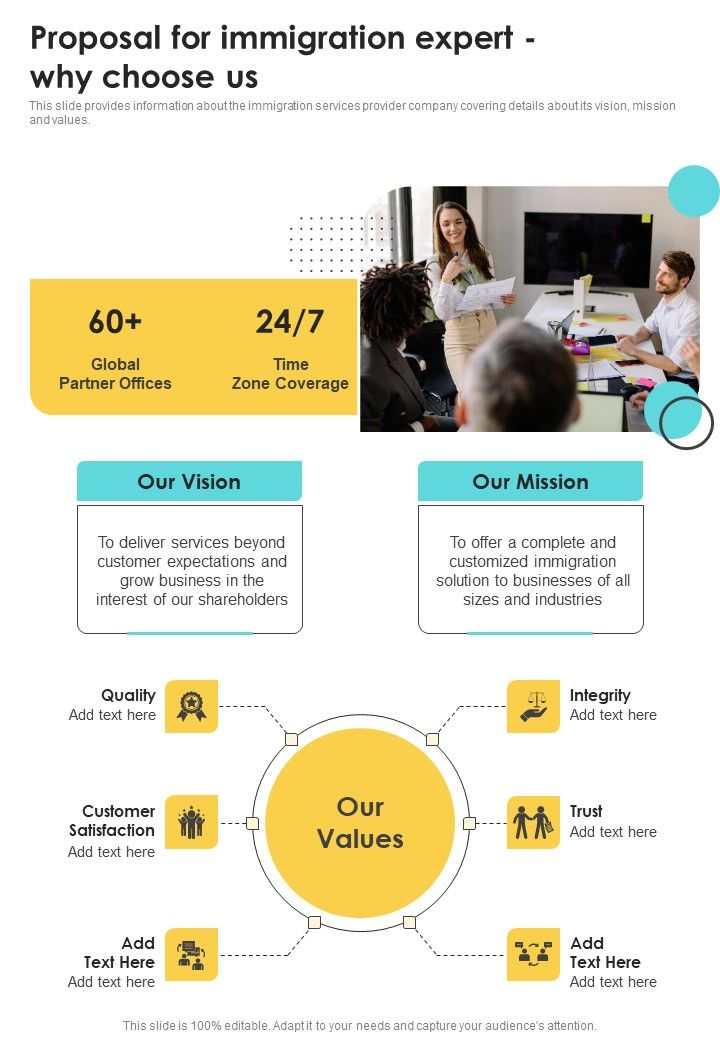 Proposal for immigration expert - why choose us

This slide provides information about the immigration services provider company covering details about its vision, mission and values.

60+
Global Partner Offices

24/7
Time Zone Coverage

Our Vision

To deliver services beyond customer expectations and grow business in the interest of our shareholders

Our Mission

To offer a complete and customized immigration solution to businesses of all sizes and industries

Quality
Add text here

Customer Satisfaction
Add text here

Add Text Here
Add text here

Our Values

Integrity
Add text here

Trust
Add text here

Add Text Here
Add text here

This slide is 100% editable. Adapt it to your needs and capture your audience's attention.